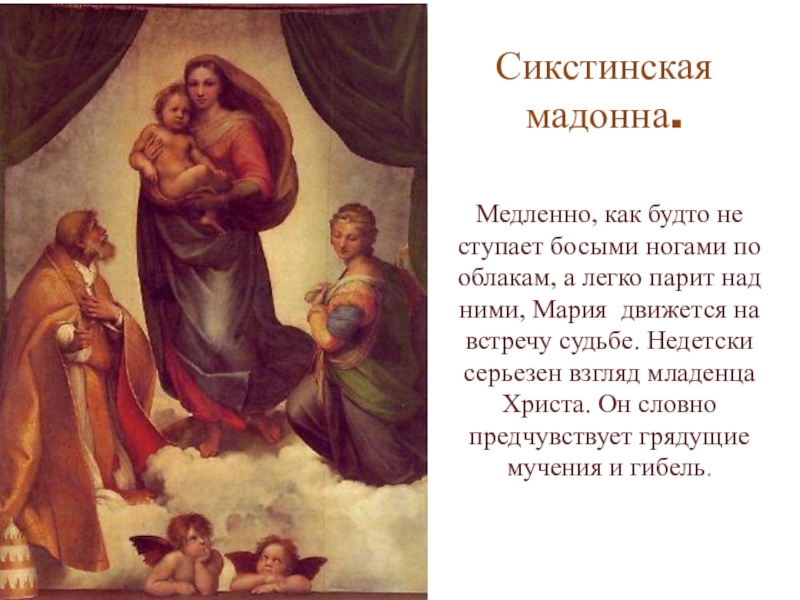 Сикстинская мадонна.

Медленно, как будто не ступает босыми ногами по облакам, а легко парит над ними, Мария  движется на встречу судьбе. Недетски серьезен взгляд младенца Христа. Он словно предчувствует грядущие мучения и гибель.